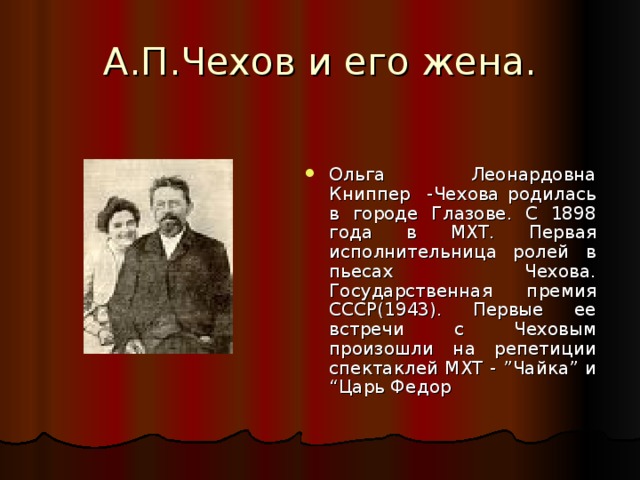 А.П.Чехов и его жена.

Ольга Леонардовна Книппер -Чехова родилась в городе Глазове. С 1898 года в МХТ. Первая исполнительница ролей в пьесах Чехова. Государственная премия СССР(1943). Первые ее встречи с Чеховым произошли на репетиции спектаклей МХТ - ”Чайка” и “Царь Федор